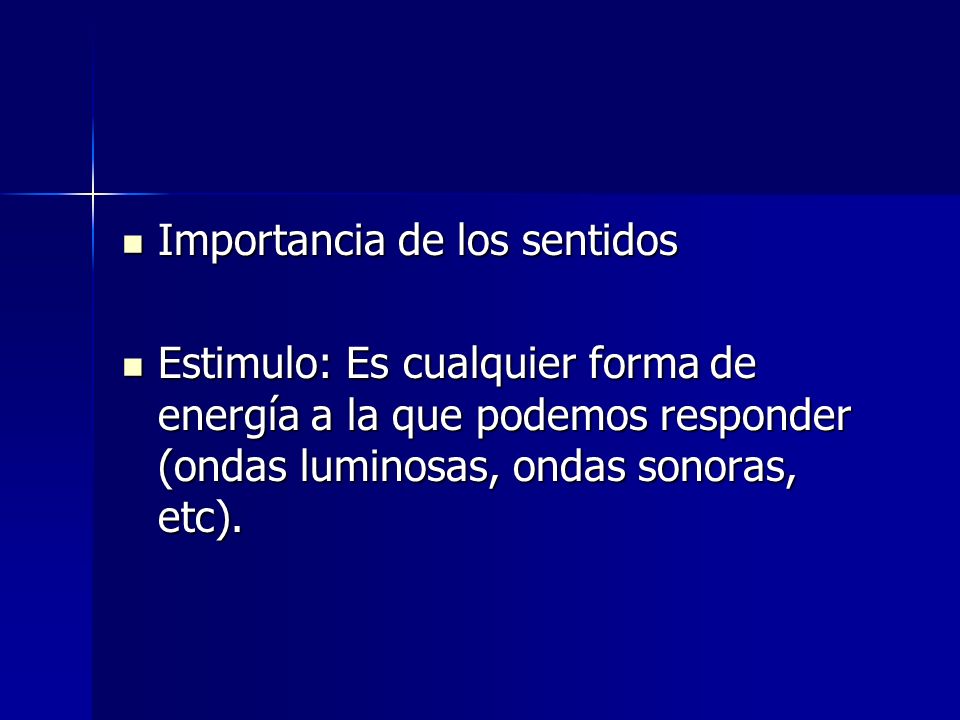 - Importancia de los sentidos

- Estimulo: Es cualquier forma de energía a la que podemos responder (ondas luminosas, ondas sonoras, etc).